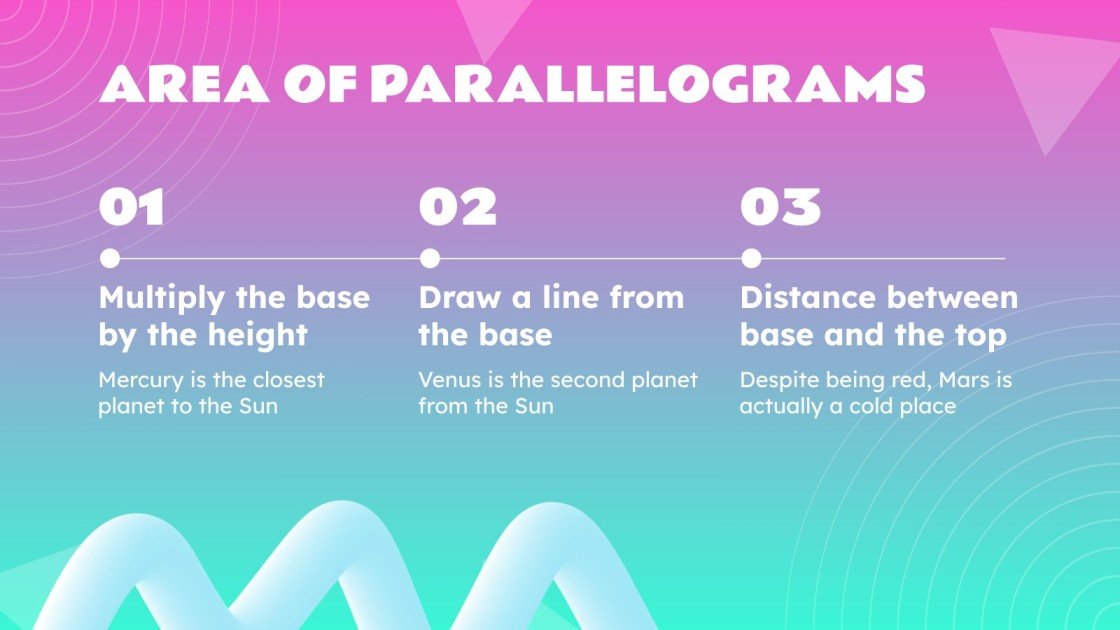 AREA OF PARALLELOGRAMS

01

Multiply the base by the height

Mercury is the closest planet to the Sun

02

Draw a line from the base

Venus is the second planet from the Sun

03

Distance between base and the top

Despite being red, Mars is actually a cold place